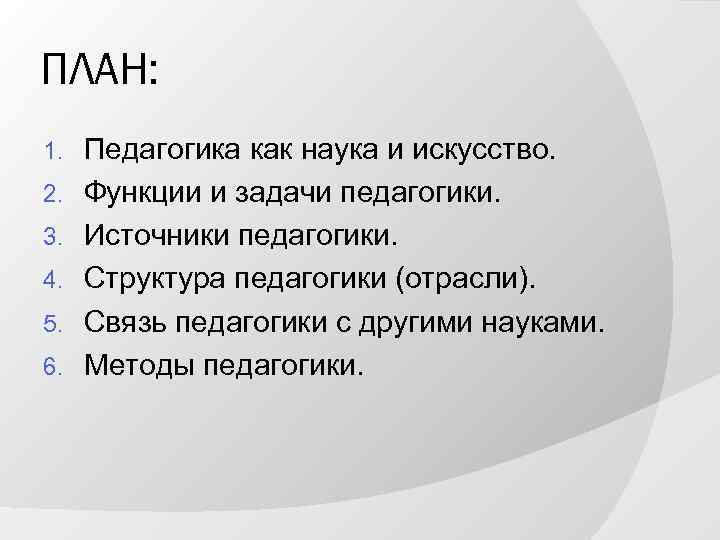 ПЛАН:

1. Педагогика как наука и искусство.
2. Функции и задачи педагогики.
3. Источники педагогики.
4. Структура педагогики (отрасли).
5. Связь педагогики с другими науками.
6. Методы педагогики.